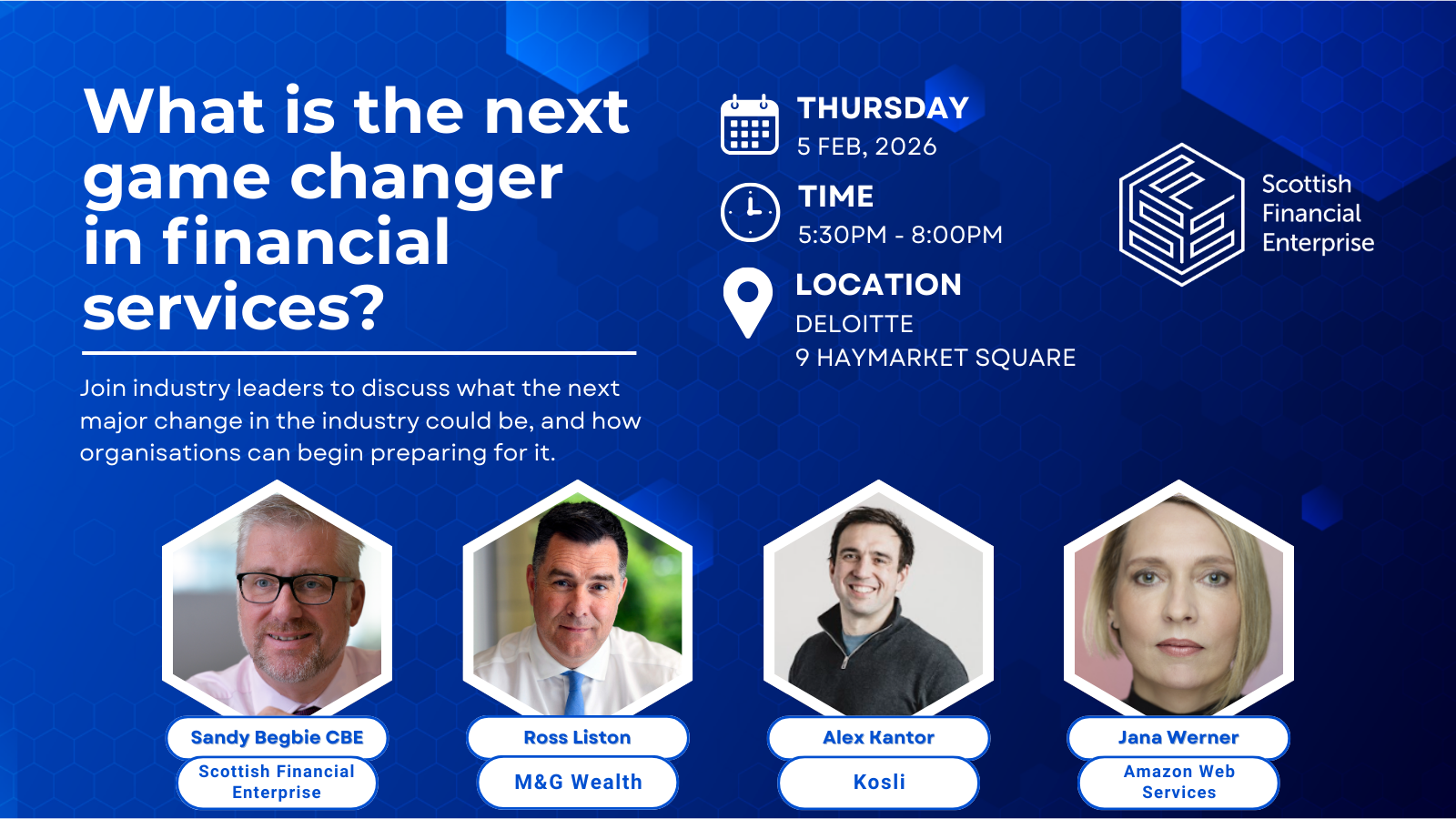 What is the next game changer in financial services?

Join industry leaders to discuss what the next major change in the industry could be, and how organisations can begin preparing for it.

THURSDAY
5 FEB, 2026

TIME
5:30PM - 8:00PM

LOCATION
DELOITTE
9 HAYMARKET SQUARE

Scottish Financial Enterprise

Sandy Begbie CBE
Scottish Financial Enterprise

Ross Liston
M&G Wealth

Alex Kantor
Kosli

Jana Werner
Amazon Web Services